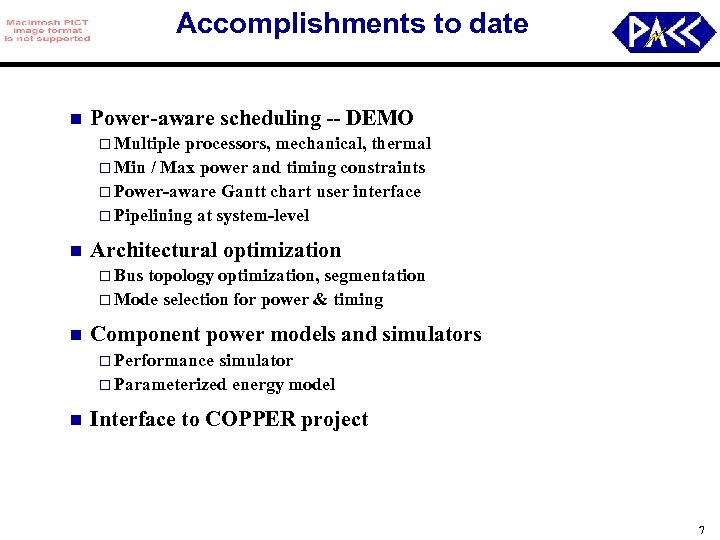 Macintosh PICT image format is not supported

Accomplishments to date

PACC

■ Power-aware scheduling -- DEMO
□ Multiple processors, mechanical, thermal
□ Min / Max power and timing constraints
□ Power-aware Gantt chart user interface
□ Pipelining at system-level

■ Architectural optimization
□ Bus topology optimization, segmentation
□ Mode selection for power & timing

■ Component power models and simulators
□ Performance simulator
□ Parameterized energy model

■ Interface to COPPER project

7